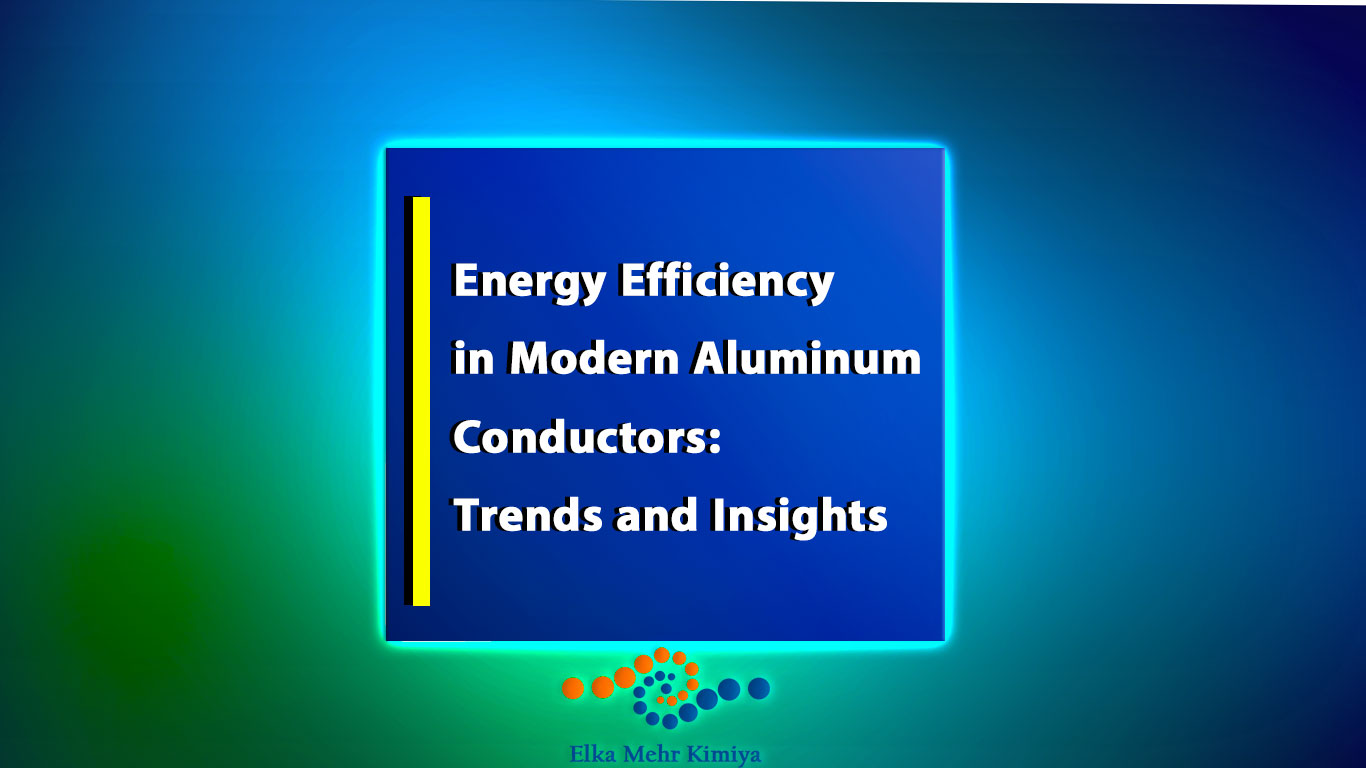 Energy Efficiency in Modern Aluminum Conductors: Trends and Insights

Elka Mehr Kimiya